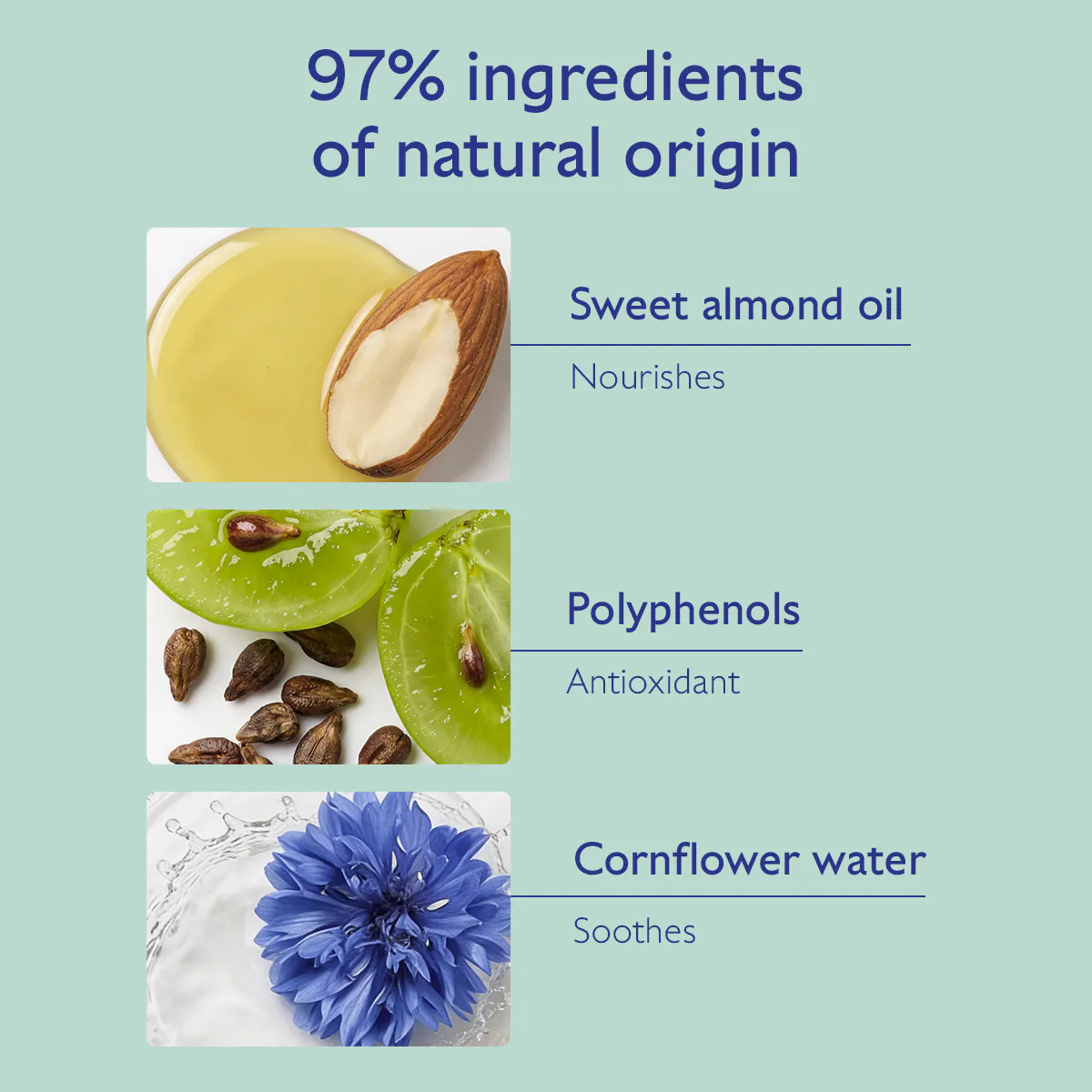 97% ingredients of natural origin

Sweet almond oil

Nourishes

Polyphenols

Antioxidant

Cornflower water

Soothes